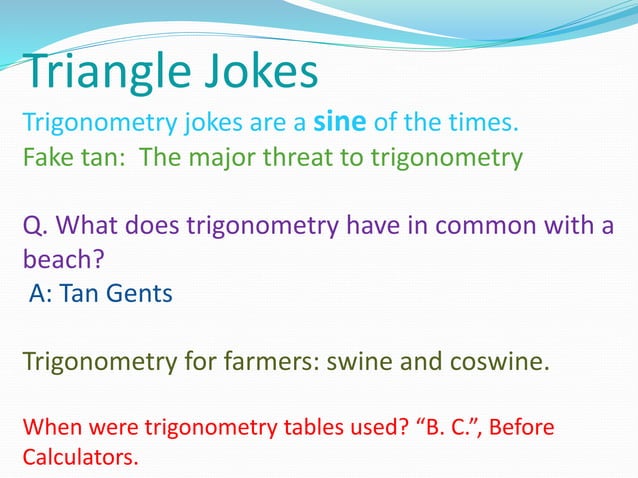 Triangle Jokes

Trigonometry jokes are a sine of the times.
Fake tan: The major threat to trigonometry

Q. What does trigonometry have in common with a beach?
A: Tan Gents

Trigonometry for farmers: swine and coswine.

When were trigonometry tables used? “B. C.”, Before Calculators.